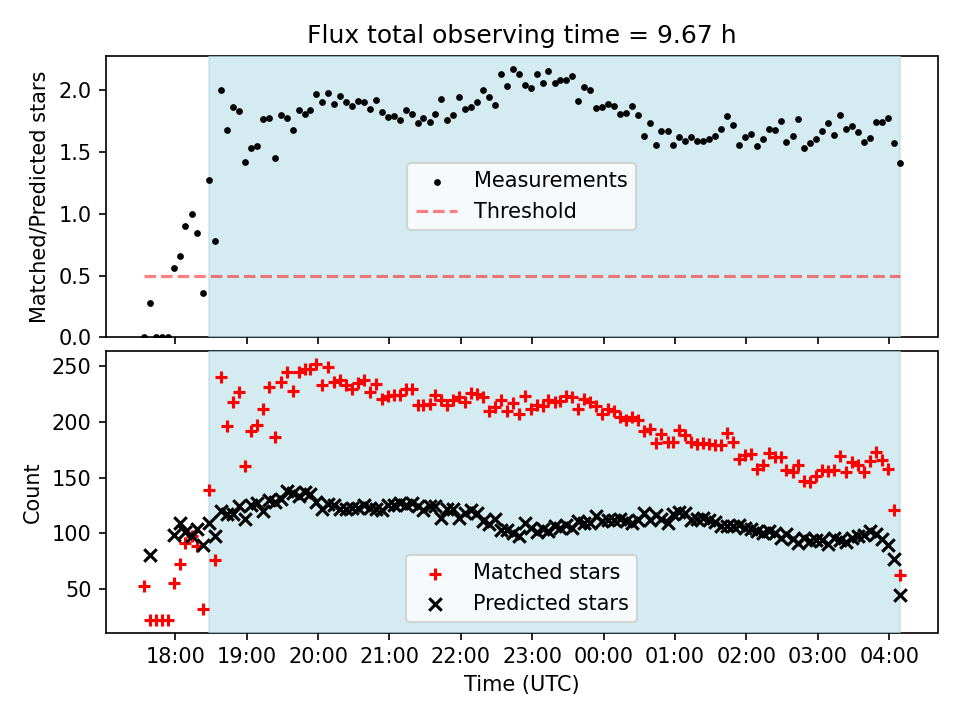 Flux total observing time = 9.67 h

Matched/Predicted stars

2.0
1.5
1.0
0.5
0.0

Measurements
Threshold

Count

250
200
150
100
50

Matched stars
Predicted stars

18:00 19:00 20:00 21:00 22:00 23:00 00:00 01:00 02:00 03:00 04:00

Time (UTC)